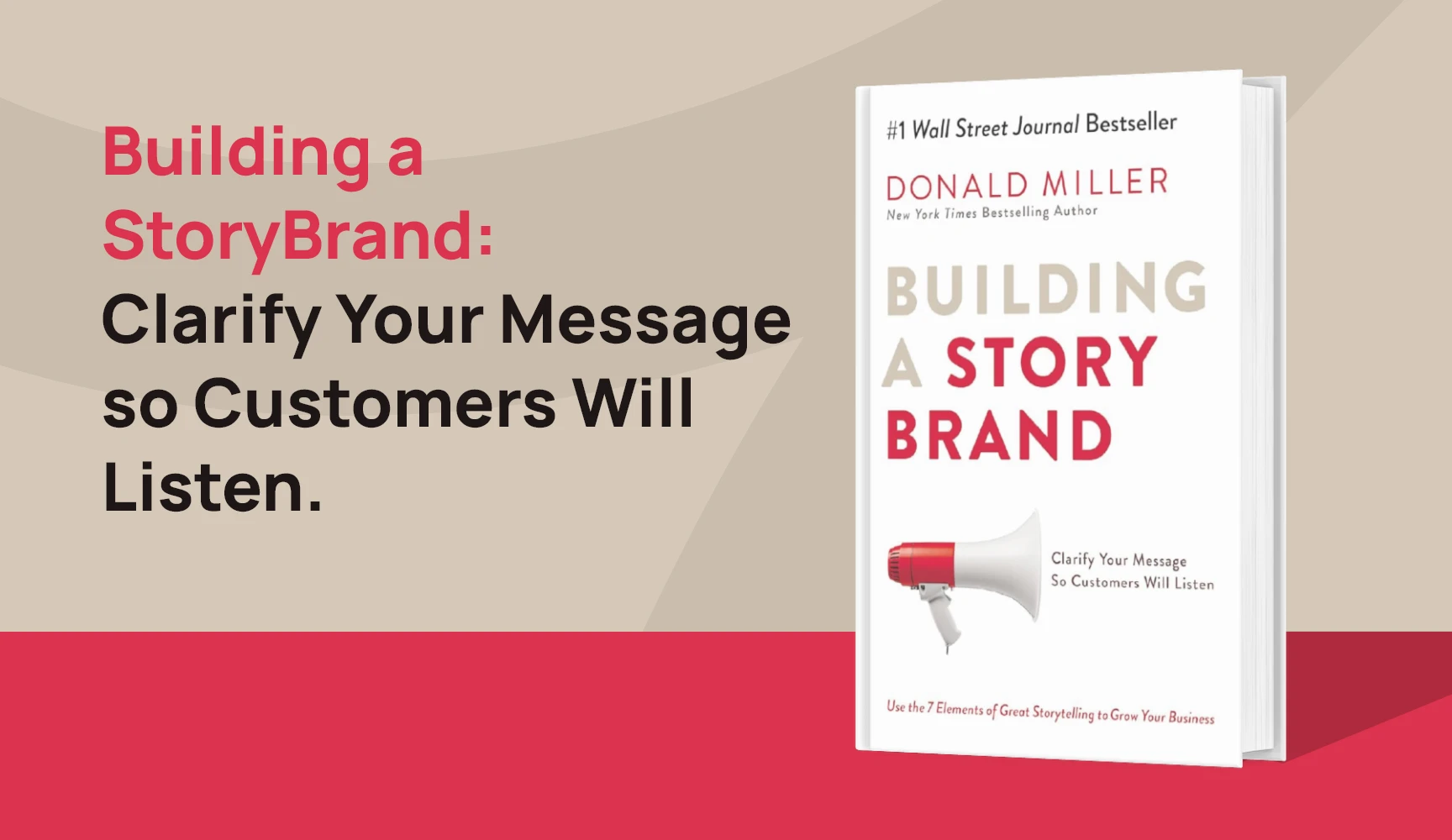 Building a StoryBrand: Clarify Your Message so Customers Will Listen.

#1 Wall Street Journal Bestseller

DONALD MILLER
New York Times Bestselling Author

BUILDING A STORY BRAND

Clarify Your Message
So Customers Will Listen

Use the 7 Elements of Great Storytelling to Grow Your Business